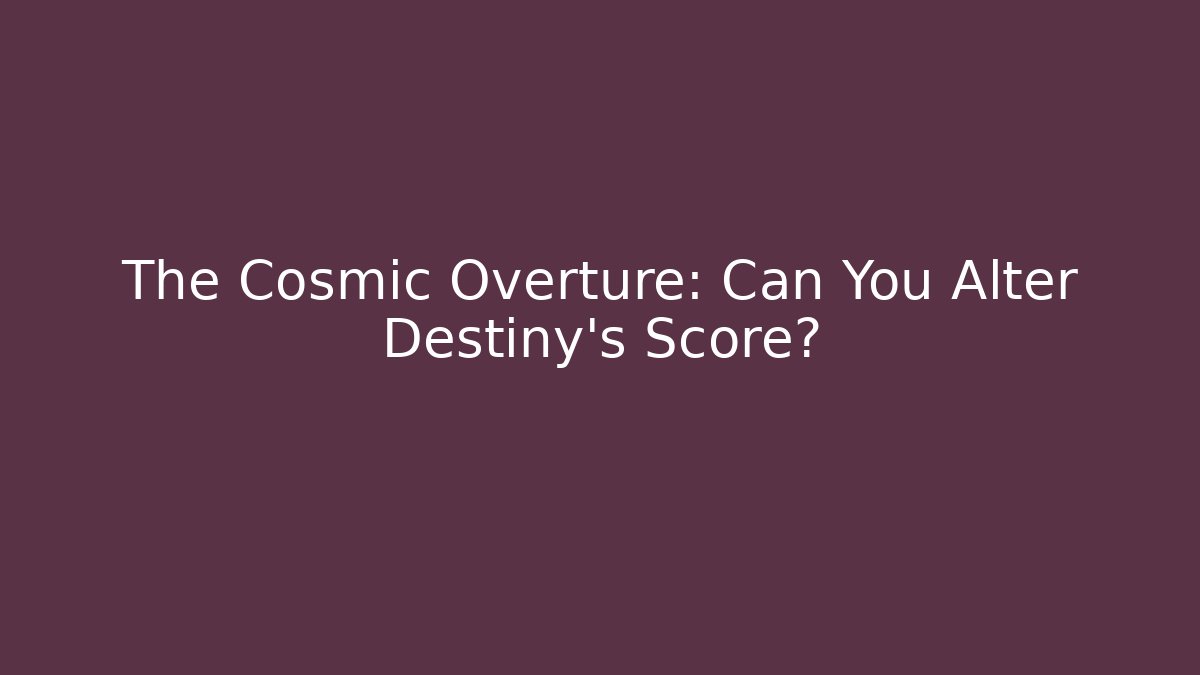 The Cosmic Overture: Can You Alter Destiny's Score?